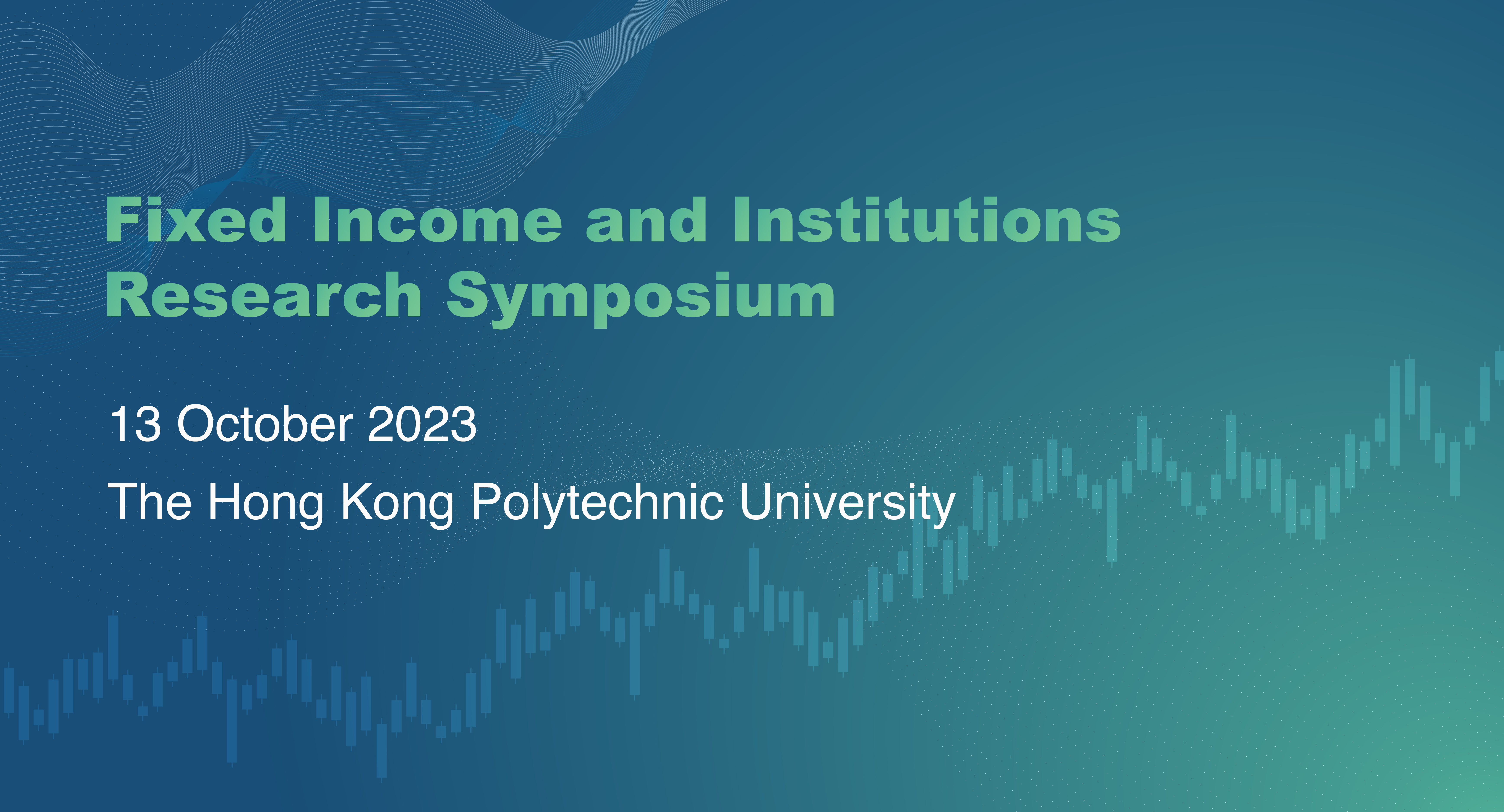 Fixed Income and Institutions Research Symposium

13 October 2023

The Hong Kong Polytechnic University